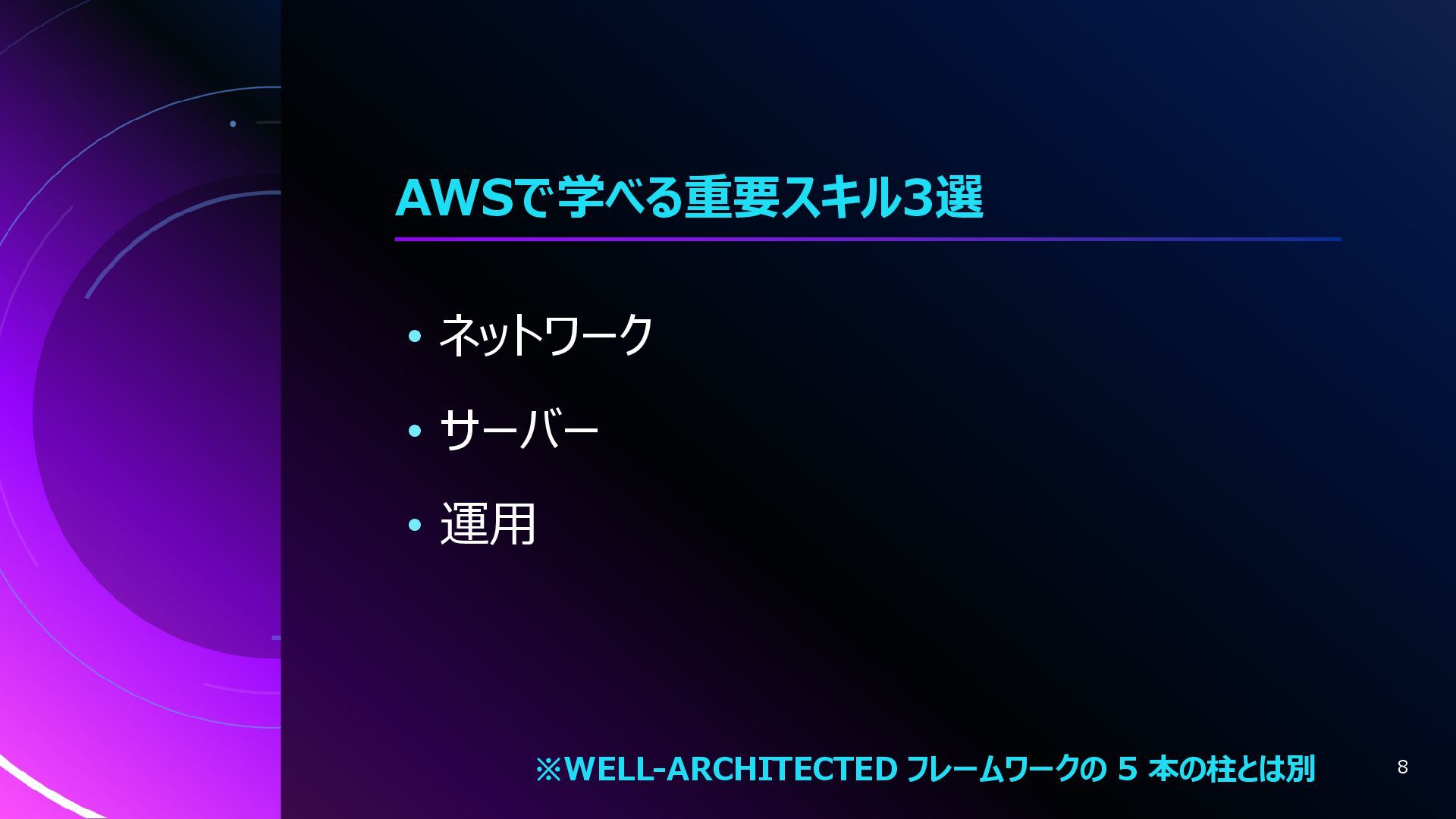 AWSで学べる重要スキル3選

• ネットワーク
• サーバー
• 運用

※WELL-ARCHITECTED フレームワークの 5 本の柱とは別

8